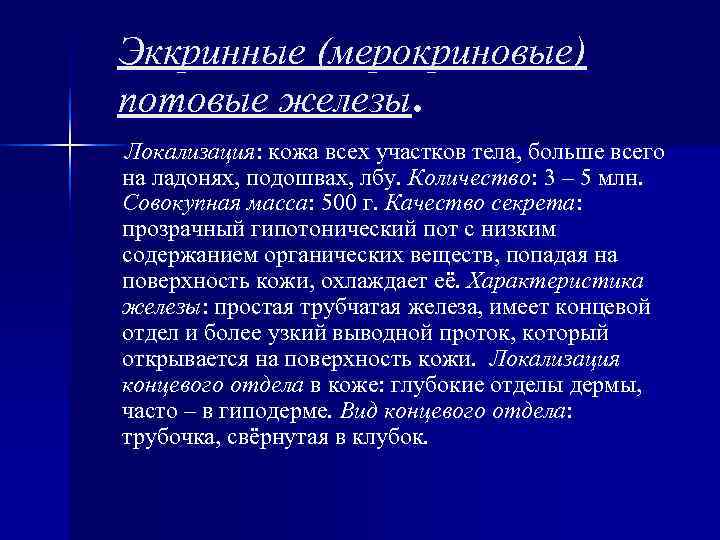 Эккринные (мерокриновые) потовые железы.

Локализация: кожа всех участков тела, больше всего на ладонях, подошвах, лбу. Количество: 3 – 5 млн. Совокупная масса: 500 г. Качество секрета: прозрачный гипотонический пот с низким содержанием органических веществ, попадая на поверхность кожи, охлаждает её. Характеристика железы: простая трубчатая железа, имеет концевой отдел и более узкий выводной проток, который открывается на поверхность кожи. Локализация концевого отдела в коже: глубокие отделы дермы, часто – в гиподерме. Вид концевого отдела: трубочка, свёрнутая в клубок.